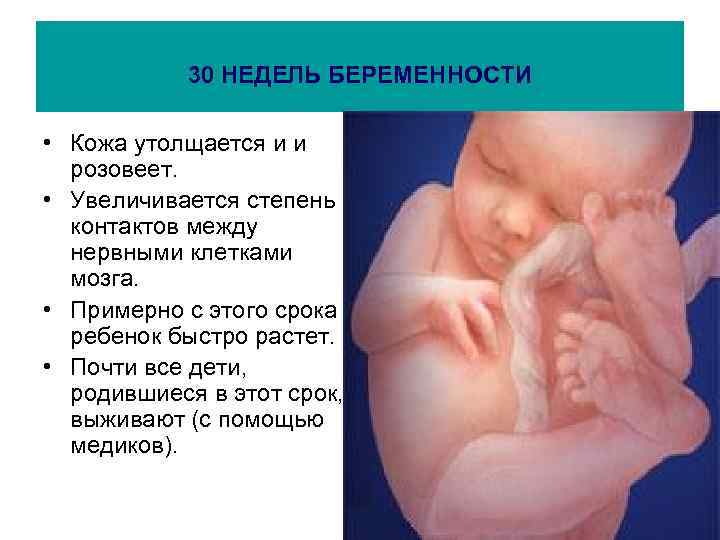 30 НЕДЕЛЬ БЕРЕМЕННОСТИ

• Кожа утолщается и и розовеет.
• Увеличивается степень контактов между нервными клетками мозга.
• Примерно с этого срока ребенок быстро растет.
• Почти все дети, родившиеся в этот срок, выживают (с помощью медиков).